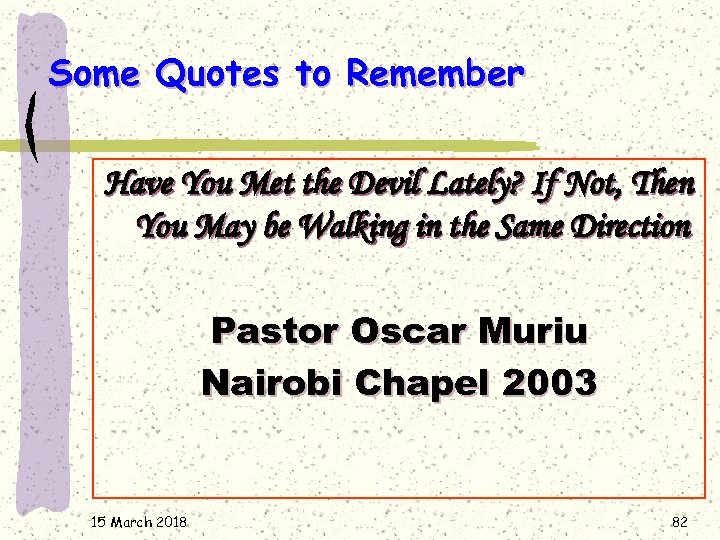 Some Quotes to Remember

Have You Met the Devil Lately? If Not, Then You May be Walking in the Same Direction

Pastor Oscar Muriu
Nairobi Chapel 2003

15 March 2018

82